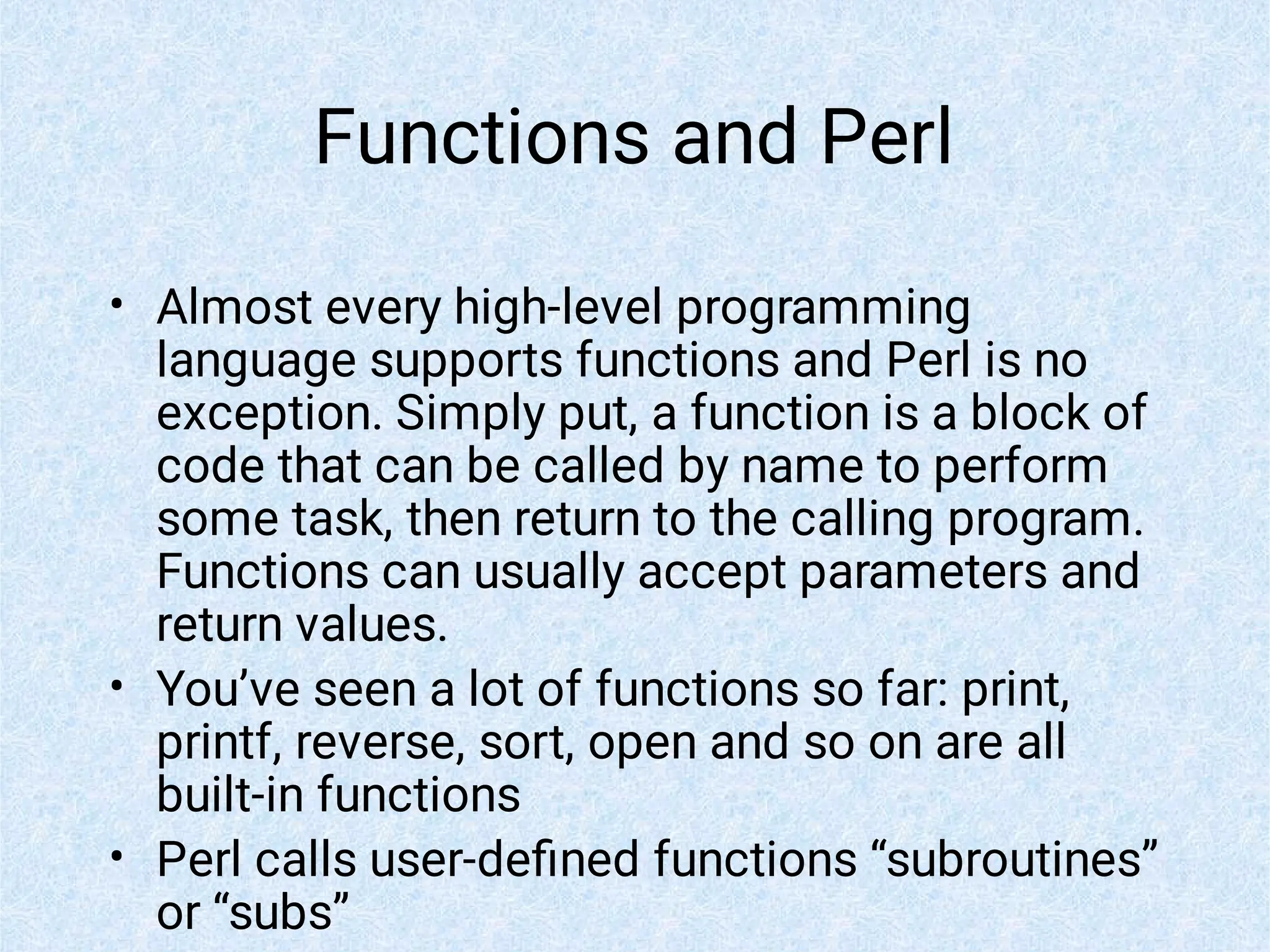 Functions and Perl

• Almost every high-level programming language supports functions and Perl is no exception. Simply put, a function is a block of code that can be called by name to perform some task, then return to the calling program. Functions can usually accept parameters and return values.

• You’ve seen a lot of functions so far: print, printf, reverse, sort, open and so on are all built-in functions

• Perl calls user-defined functions “subroutines” or “subs”